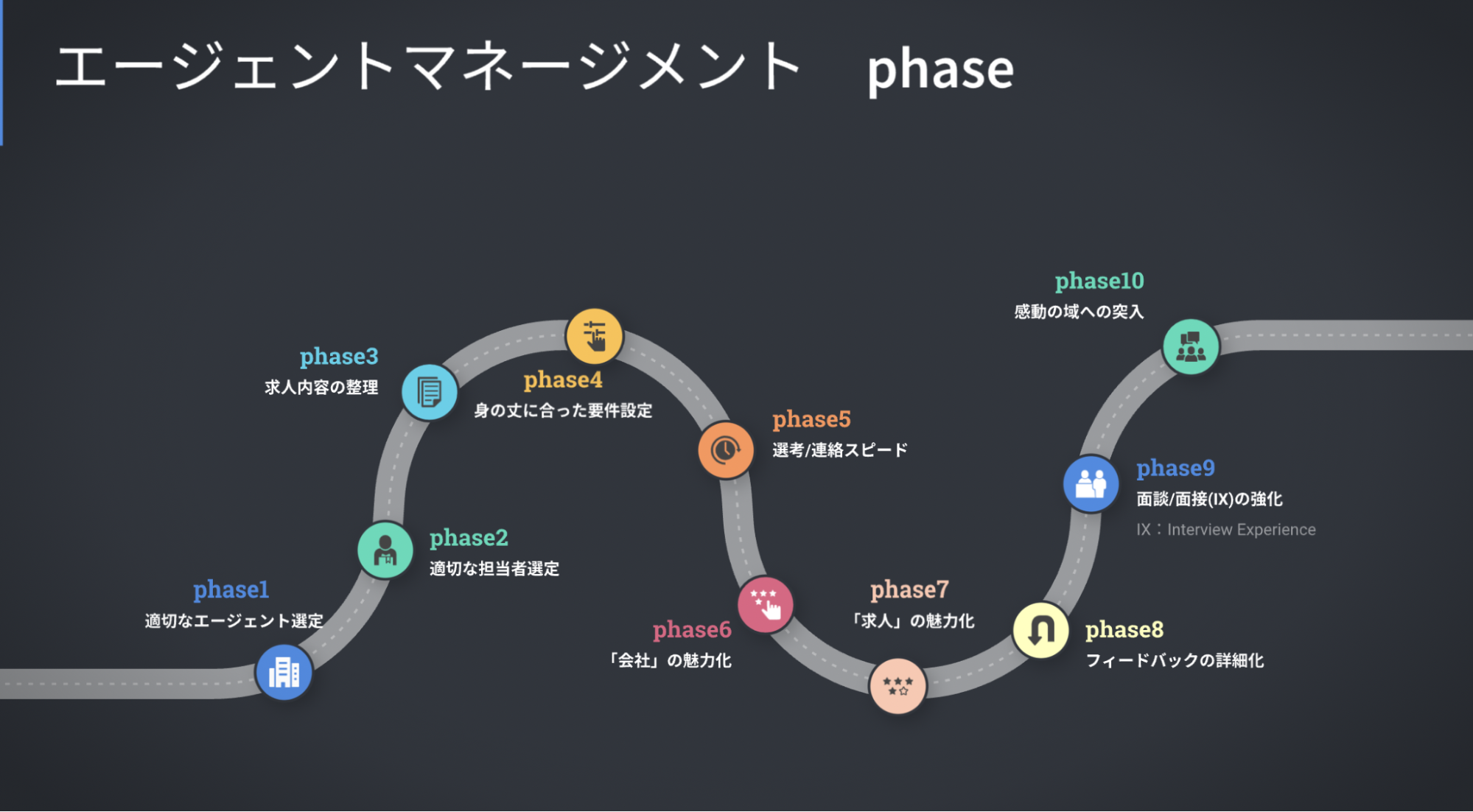 エージェントマネージメント　phase

phase1
適切なエージェント選定

phase2
適切な担当者選定

phase3
求人内容の整理

phase4
身の丈に合った要件設定

phase5
選考/連絡スピード

phase6
「会社」の魅力化

phase7
「求人」の魅力化

phase8
フィードバックの詳細化

phase9
面談/面接(IX)の強化
IX：Interview Experience

phase10
感動の域への突入